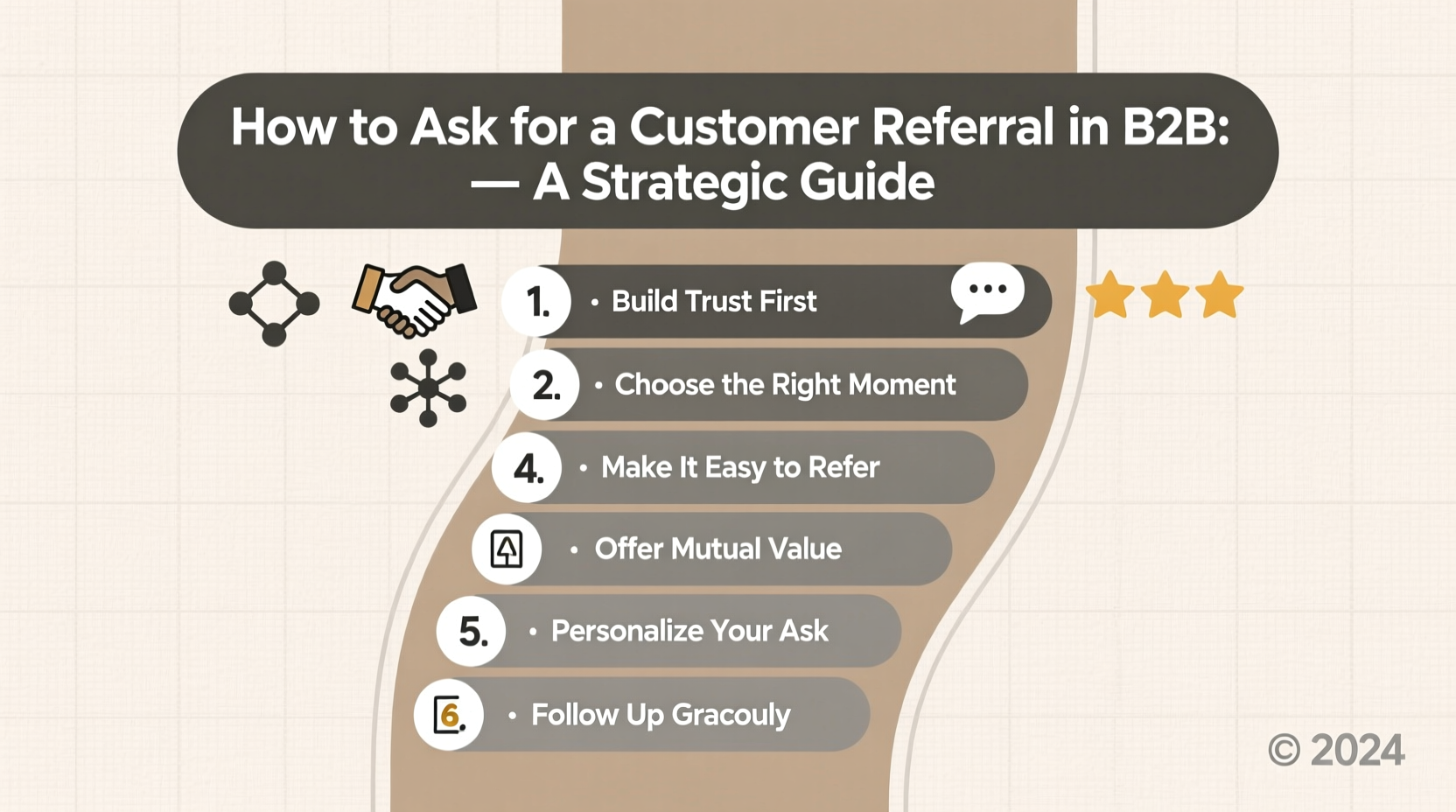 How to Ask for a Customer Referral in B2B: — A Strategic Guide

1. • Build Trust First

2. • Choose the Right Moment

4. • Make It Easy to Refer

• Offer Mutual Value

5. • Personalize Your Ask

6. • Follow Up Gracouly

© 2024